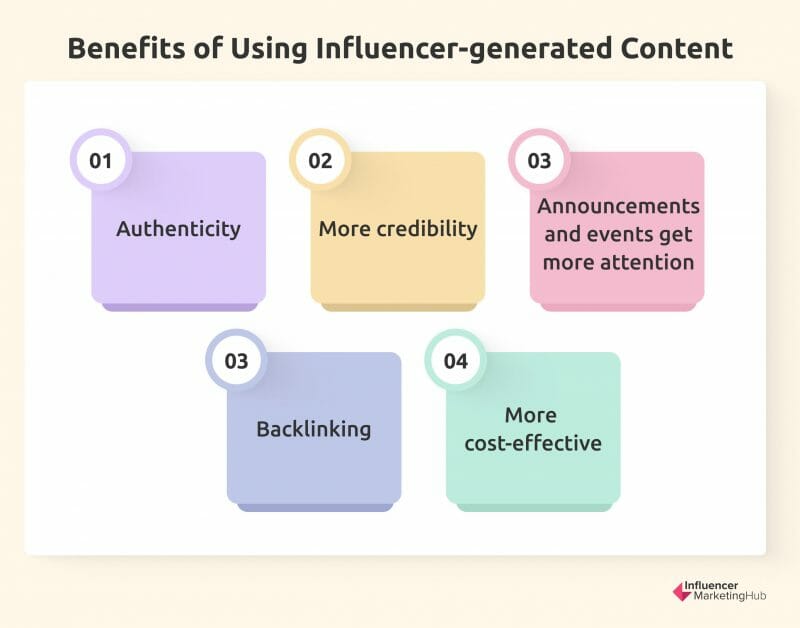 Benefits of Using Influencer-generated Content

01
Authenticity

02
More credibility

03
Announcements and events get more attention

03
Backlinking

04
More cost-effective

Influencer MarketingHub